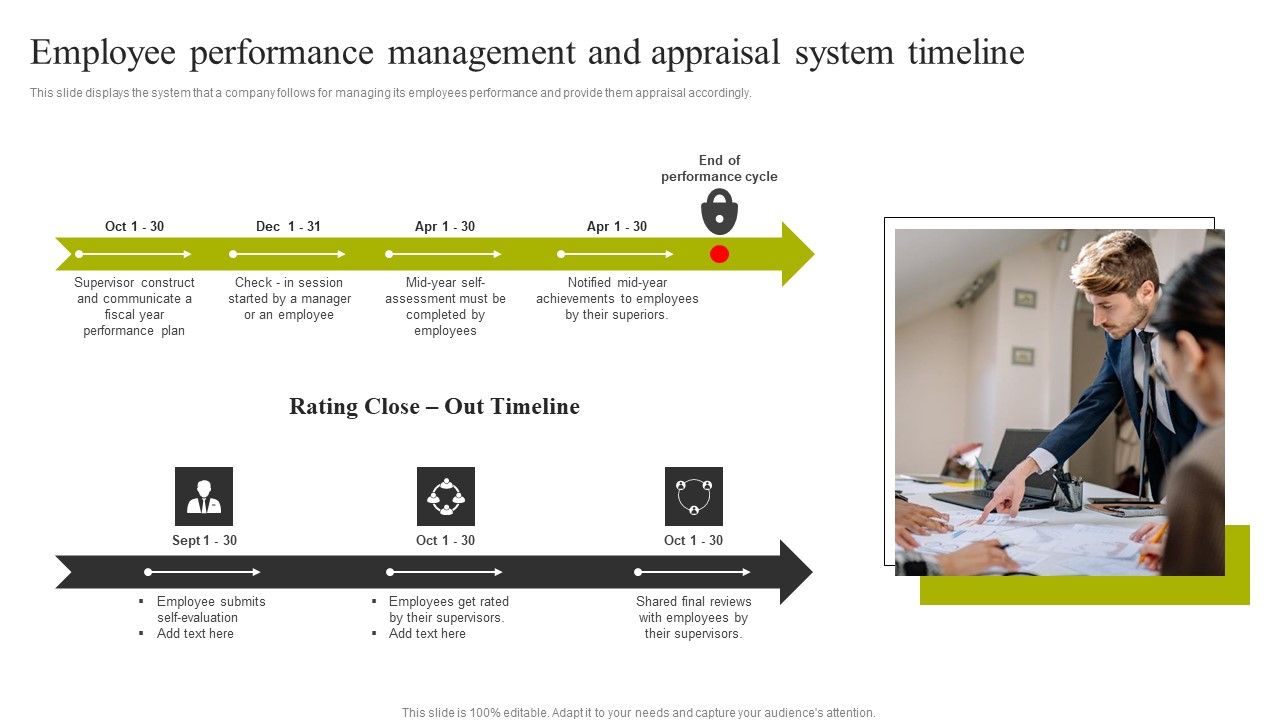 Employee performance management and appraisal system timeline

This slide displays the system that a company follows for managing its employees performance and provide them appraisal accordingly.

End of performance cycle

Oct 1 - 30

Supervisor construct and communicate a fiscal year performance plan

Dec 1 - 31

Check - in session started by a manager or an employee

Apr 1 - 30

Mid-year self-assessment must be completed by employees

Apr 1 - 30

Notified mid-year achievements to employees by their superiors.

Rating Close – Out Timeline

Sept 1 - 30

▪ Employee submits self-evaluation
▪ Add text here

Oct 1 - 30

▪ Employees get rated by their supervisors.
▪ Add text here

Oct 1 - 30

Shared final reviews with employees by their supervisors.

This slide is 100% editable. Adapt it to your needs and capture your audience's attention.